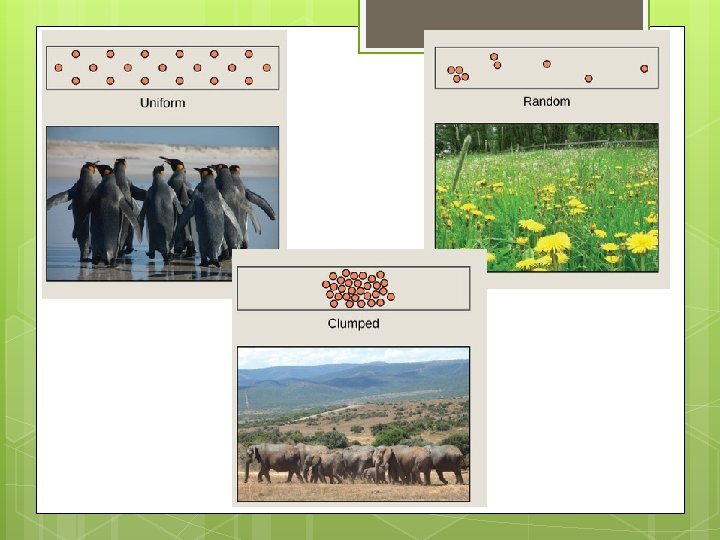 Uniform

Random

Clumped